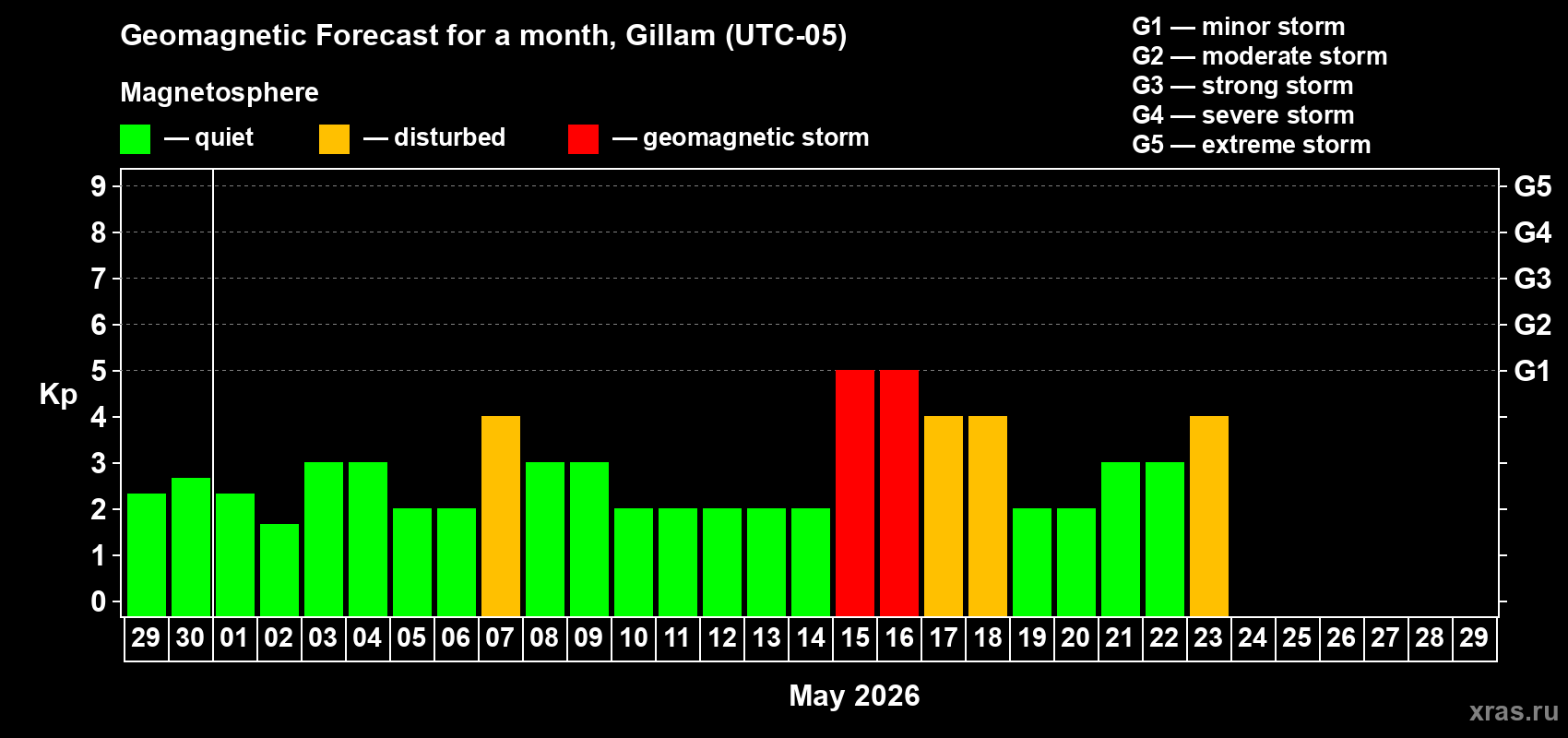 Geomagnetic Forecast for a month, Gillam (UTC-05)

Magnetosphere

— quiet — disturbed — geomagnetic storm

G1 — minor storm
G2 — moderate storm
G3 — strong storm
G4 — severe storm
G5 — extreme storm

Kp

9 8 7 6 5 4 3 2 1 0

G5 G4 G3 G2 G1

29 30 01 02 03 04 05 06 07 08 09 10 11 12 13 14 15 16 17 18 19 20 21 22 23 24 25 26 27 28 29

May 2026

xras.ru